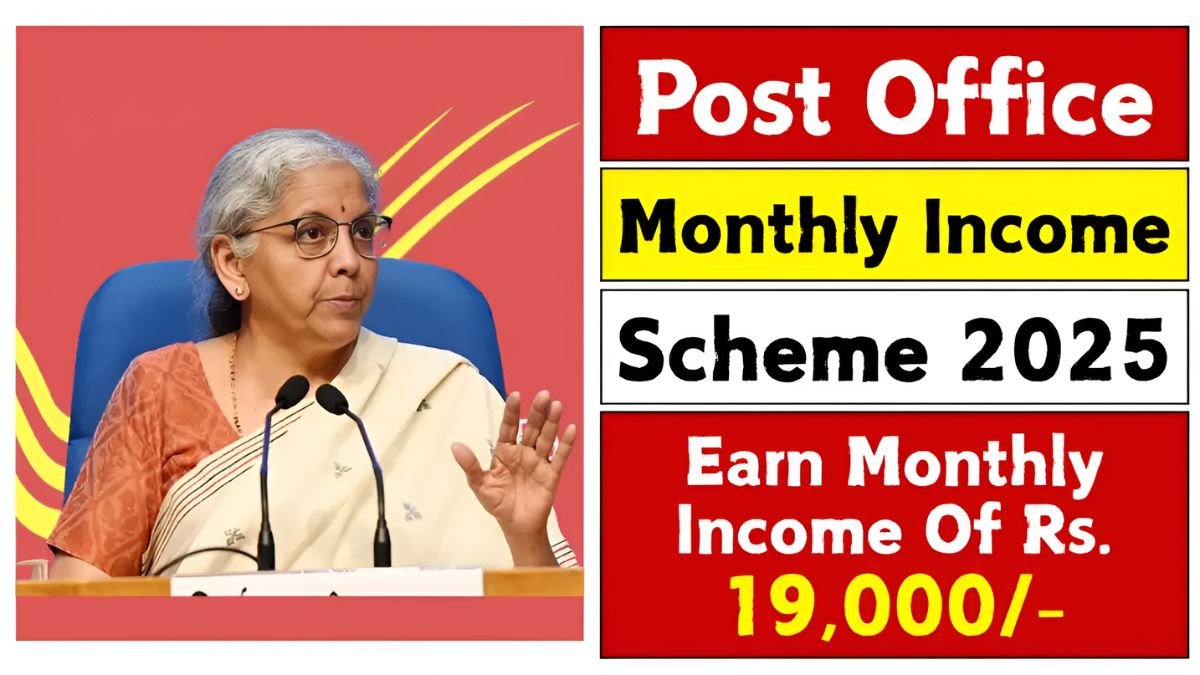 Post Office

Monthly Income

Scheme 2025

Earn Monthly Income Of Rs. 19,000/-